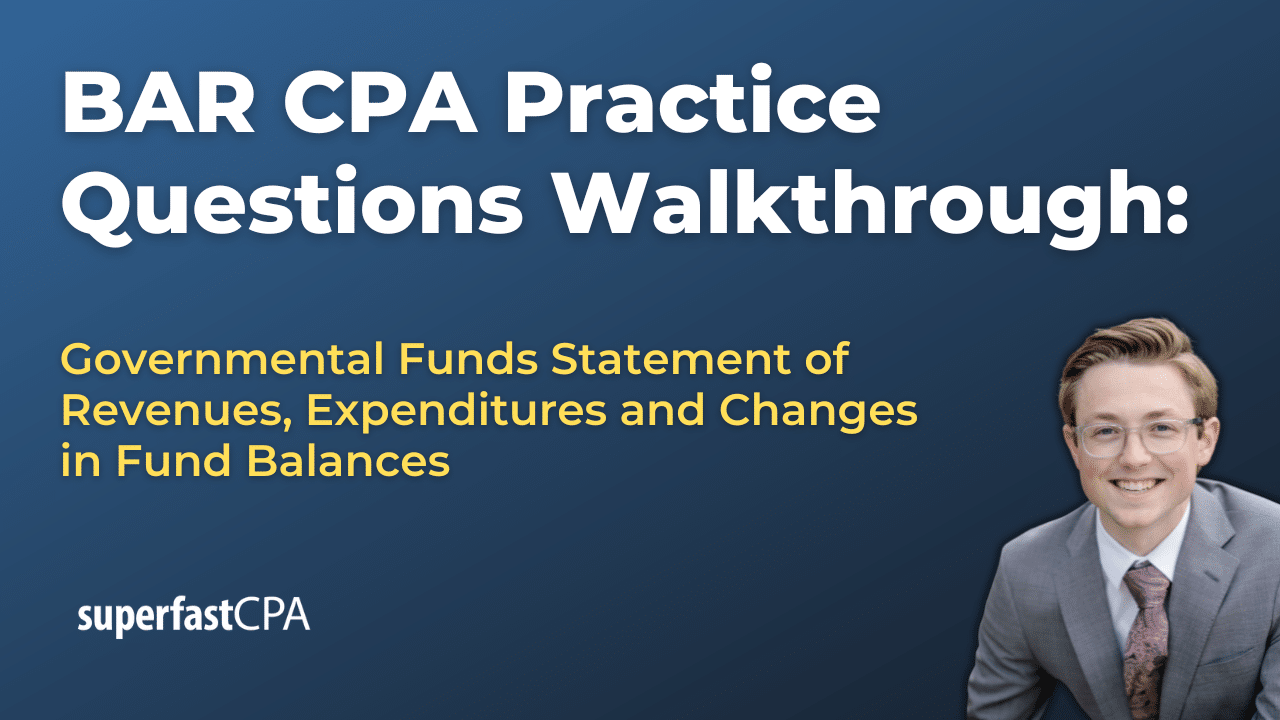 BAR CPA Practice Questions Walkthrough:

Governmental Funds Statement of Revenues, Expenditures and Changes in Fund Balances

superfastCPA